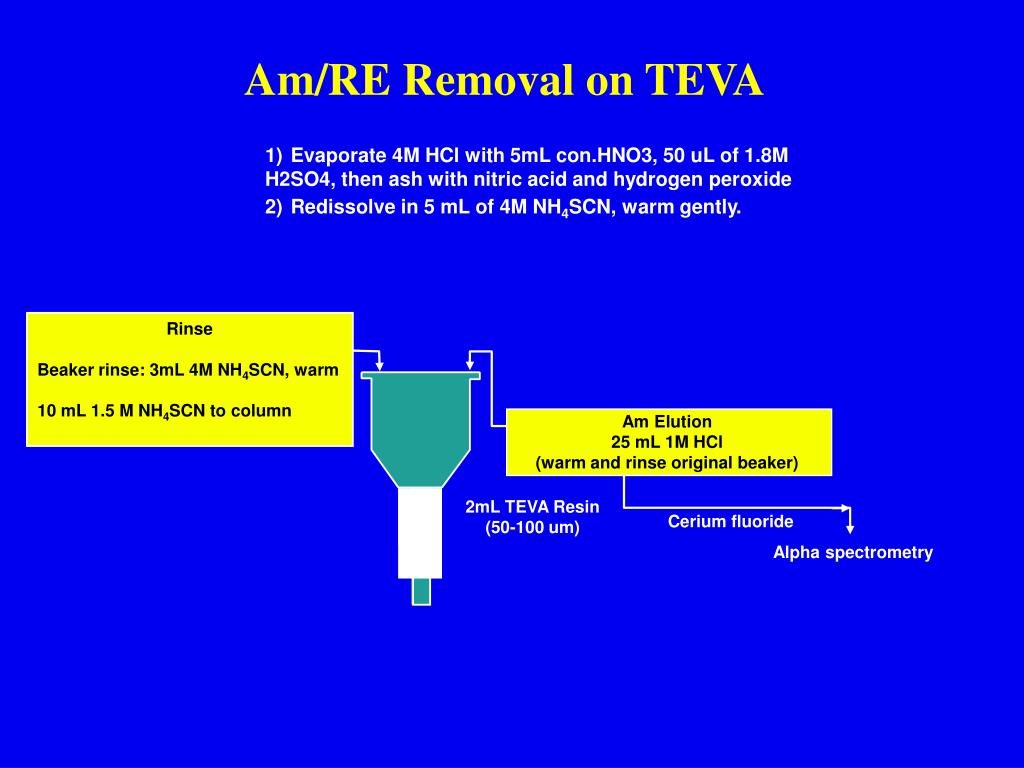 Am/RE Removal on TEVA

1) Evaporate 4M HCl with 5mL con.HNO3, 50 uL of 1.8M H2SO4, then ash with nitric acid and hydrogen peroxide
2) Redissolve in 5 mL of 4M $NH_4SCN$, warm gently.

Rinse

Beaker rinse: 3mL 4M $NH_4SCN$, warm

10 mL 1.5 M $NH_4SCN$ to column

Am Elution
25 mL 1M HCl
(warm and rinse original beaker)

2mL TEVA Resin
(50-100 um)

Cerium fluoride

Alpha spectrometry